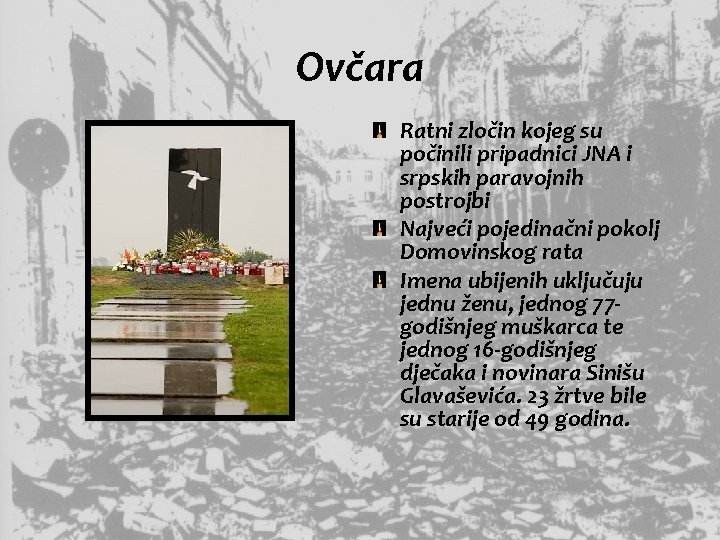 Ovčara

Ratni zločin kojeg su počinili pripadnici JNA i srpskih paravojnih postrojbi

Najveći pojedinačni pokolj Domovinskog rata

Imena ubijenih uključuju jednu ženu, jednog 77-godišnjeg muškarca te jednog 16-godišnjeg dječaka i novinara Sinišu Glavaševića. 23 žrtve bile su starije od 49 godina.